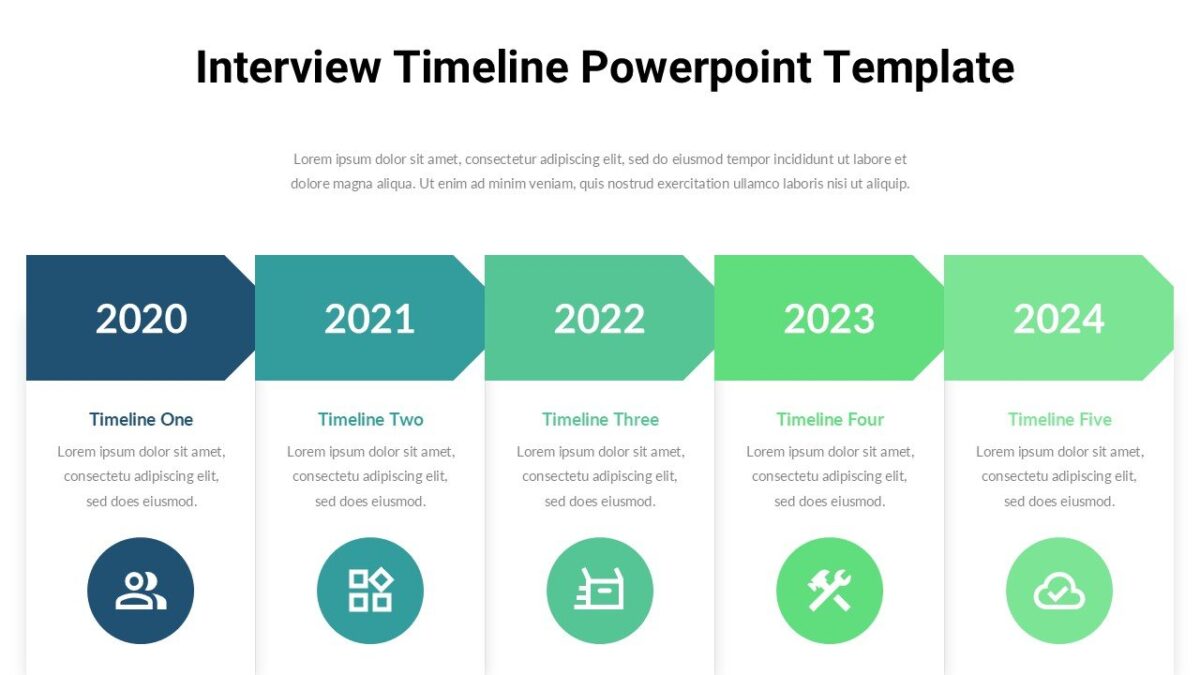 Interview Timeline Powerpoint Template

Lorem ipsum dolor sit amet, consectetur adipiscing elit, sed do eiusmod tempor incididunt ut labore et dolore magna aliqua. Ut enim ad minim veniam, quis nostrud exercitation ullamco laboris nisi ut aliquip.

2020

Timeline One

Lorem ipsum dolor sit amet, consectetu adipiscing elit, sed does eiusmod.

2021

Timeline Two

Lorem ipsum dolor sit amet, consectetu adipiscing elit, sed does eiusmod.

2022

Timeline Three

Lorem ipsum dolor sit amet, consectetu adipiscing elit, sed does eiusmod.

2023

Timeline Four

Lorem ipsum dolor sit amet, consectetu adipiscing elit, sed does eiusmod.

2024

Timeline Five

Lorem ipsum dolor sit amet, consectetu adipiscing elit, sed does eiusmod.